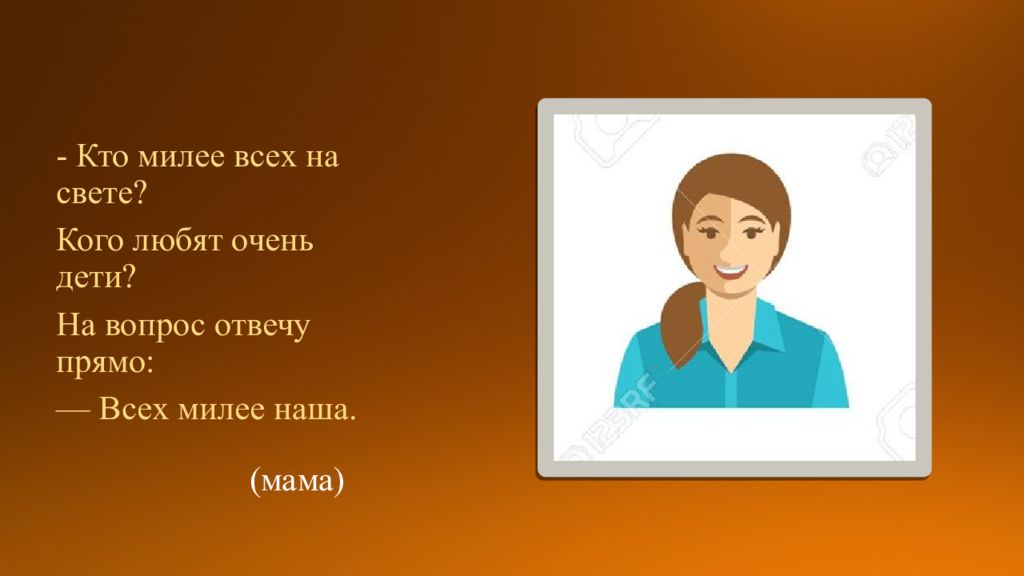 - Кто милее всех на свете?

Кого любят очень дети?

На вопрос отвечу прямо:

— Всех милее наша.

(мама)

123RF